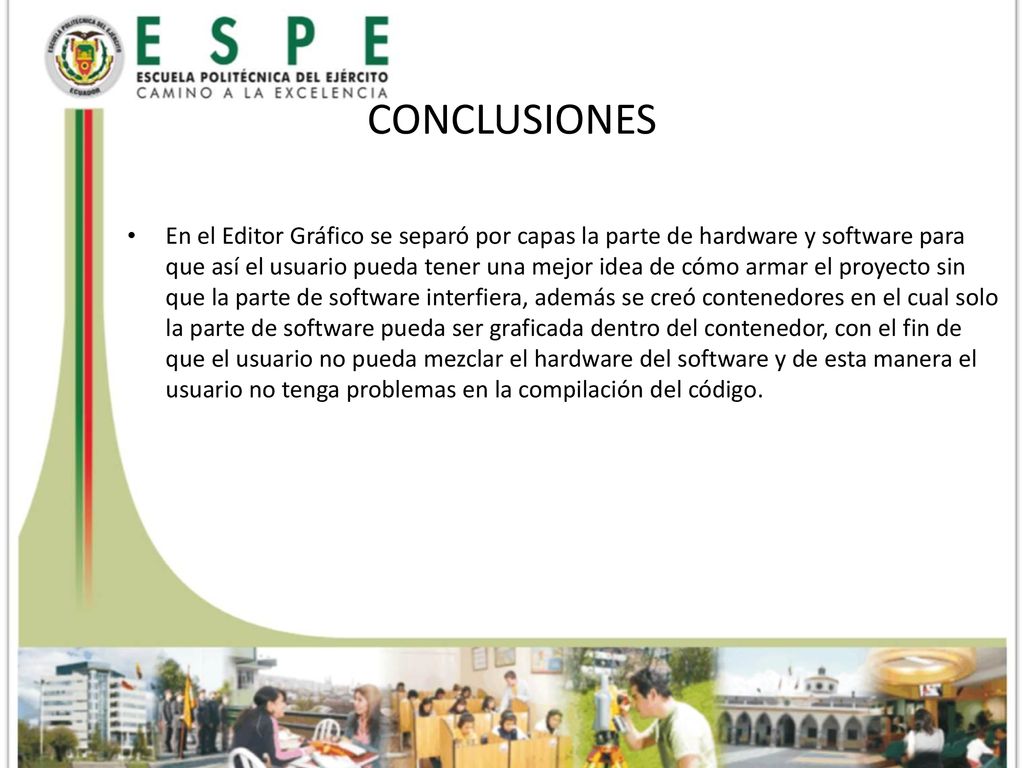 ESCUELA POLITÉCNICA DEL EJÉRCITO
ECUADOR

ESPE
ESCUELA POLITÉCNICA DEL EJÉRCITO
CAMINO A LA EXCELENCIA

CONCLUSIONES

• En el Editor Gráfico se separó por capas la parte de hardware y software para que así el usuario pueda tener una mejor idea de cómo armar el proyecto sin que la parte de software interfiera, además se creó contenedores en el cual solo la parte de software pueda ser graficada dentro del contenedor, con el fin de que el usuario no pueda mezclar el hardware del software y de esta manera el usuario no tenga problemas en la compilación del código.